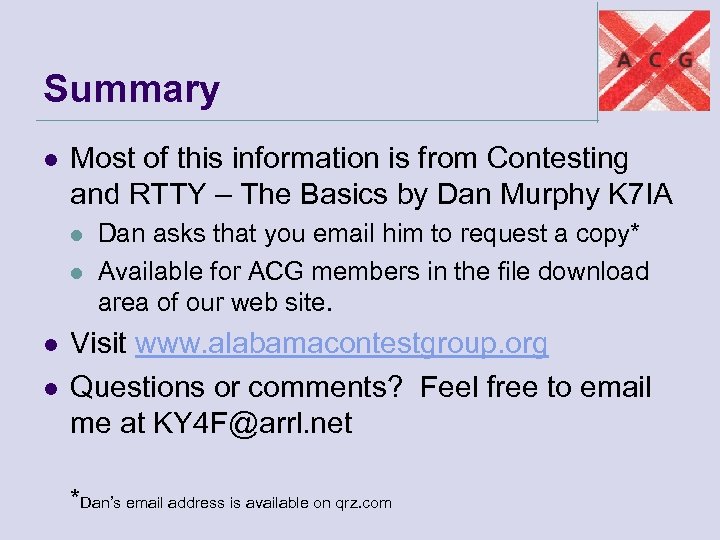 A C G

Summary

- Most of this information is from Contesting and RTTY – The Basics by Dan Murphy K7IA
  - Dan asks that you email him to request a copy*
  - Available for ACG members in the file download area of our web site.
- Visit www.alabamacontestgroup.org
- Questions or comments? Feel free to email me at KY4F@arrl.net

*Dan's email address is available on qrz.com